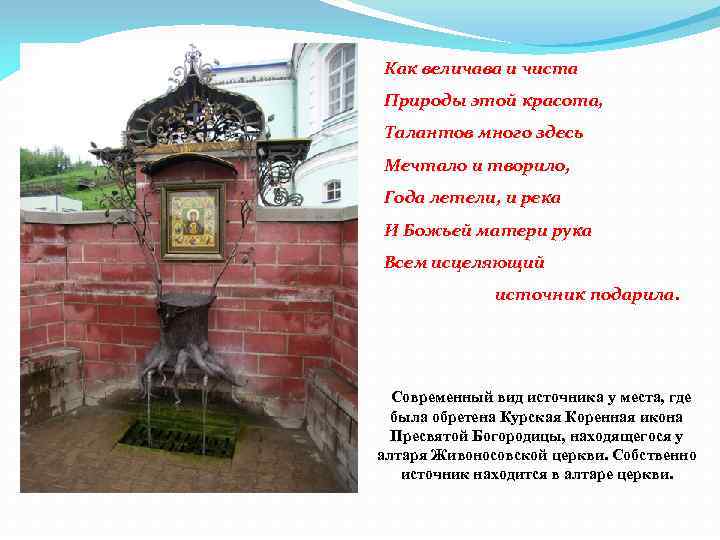 Как величава и чиста
Природы этой красота,
Талантов много здесь
Мечтало и творило,
Года летели, и река
И Божьей матери рука
Всем исцеляющий
источник подарила.

Современный вид источника у места, где была обретена Курская Коренная икона Пресвятой Богородицы, находящегося у алтаря Живоносовской церкви. Собственно источник находится в алтаре церкви.